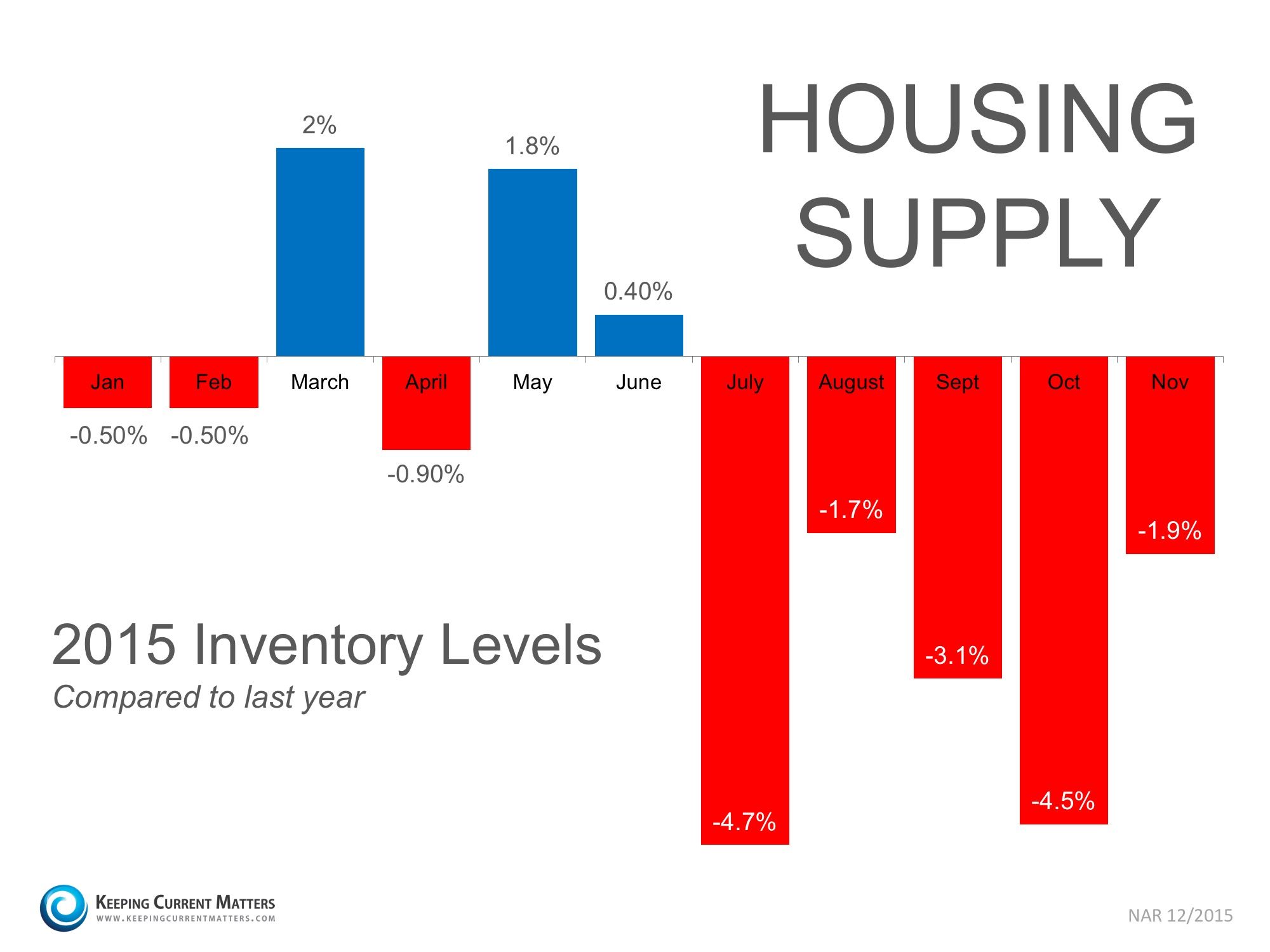 HOUSING SUPPLY

2%

1.8%

0.40%

Jan

Feb

March

April

May

June

July

August

Sept

Oct

Nov

-0.50%

-0.50%

-0.90%

-1.7%

-1.9%

-3.1%

-4.5%

-4.7%

2015 Inventory Levels

Compared to last year

KEEPING CURRENT MATTERS

WWW.KEEPINGCURRENTMATTERS.COM

NAR 12/2015